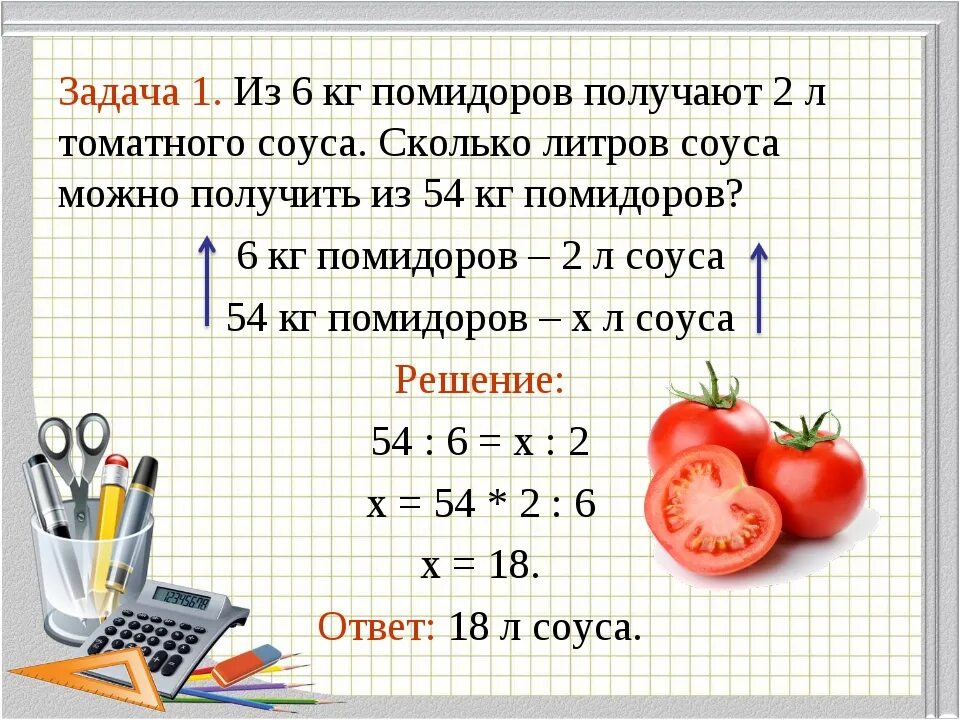 Задача 1. Из 6 кг помидоров получают 2 л томатного соуса. Сколько литров соуса можно получить из 54 кг помидоров?

6 кг помидоров – 2 л соуса
54 кг помидоров – х л соуса

Решение:

54 : 6 = х : 2
х = 54 * 2 : 6
х = 18.

Ответ: 18 л соуса.

12345678